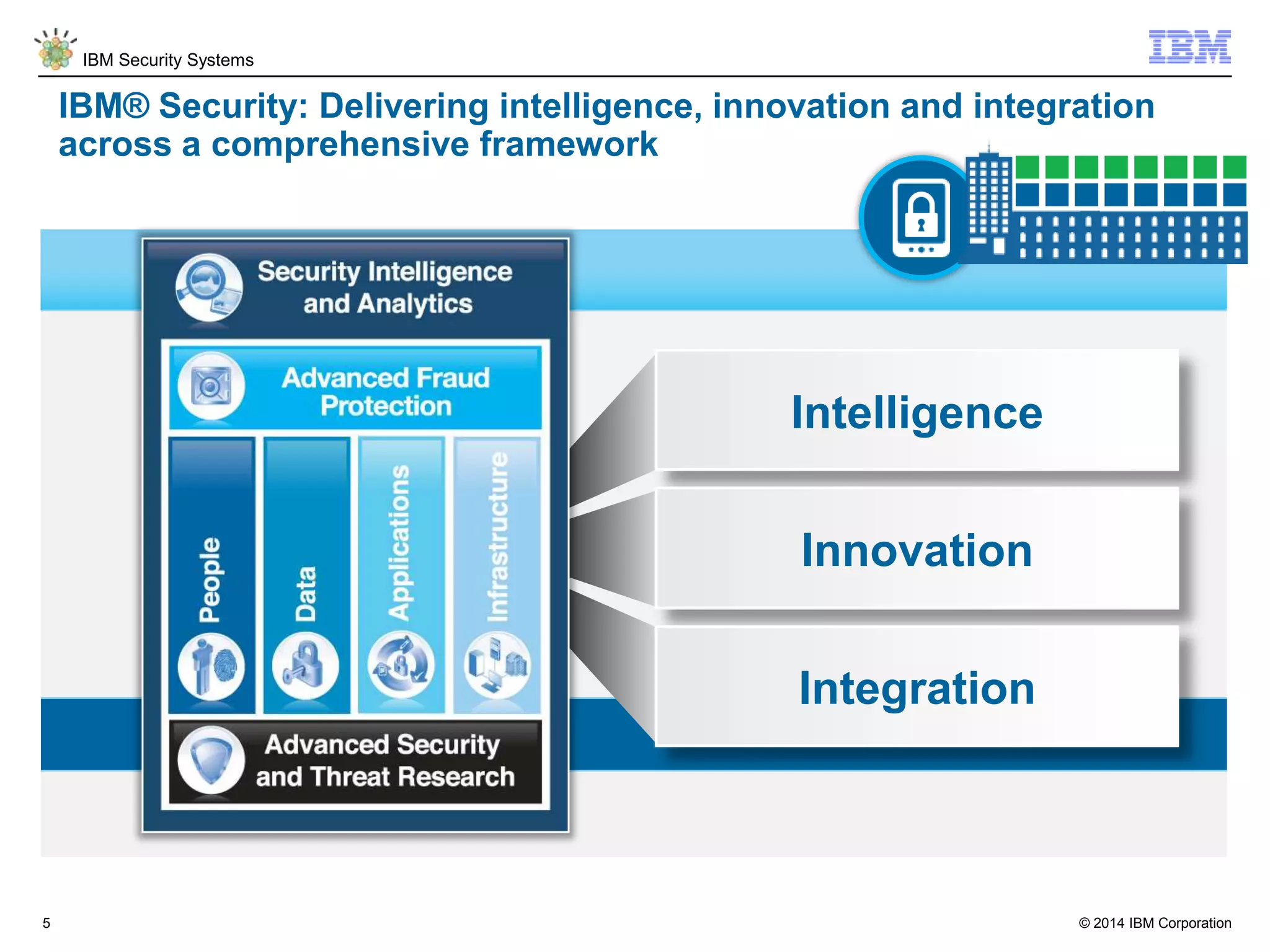 IBM Security Systems

IBM

IBM® Security: Delivering intelligence, innovation and integration across a comprehensive framework

Security Intelligence and Analytics

Advanced Fraud Protection

People

Data

Applications

Infrastructure

Advanced Security and Threat Research

Intelligence

Innovation

Integration

5

© 2014 IBM Corporation